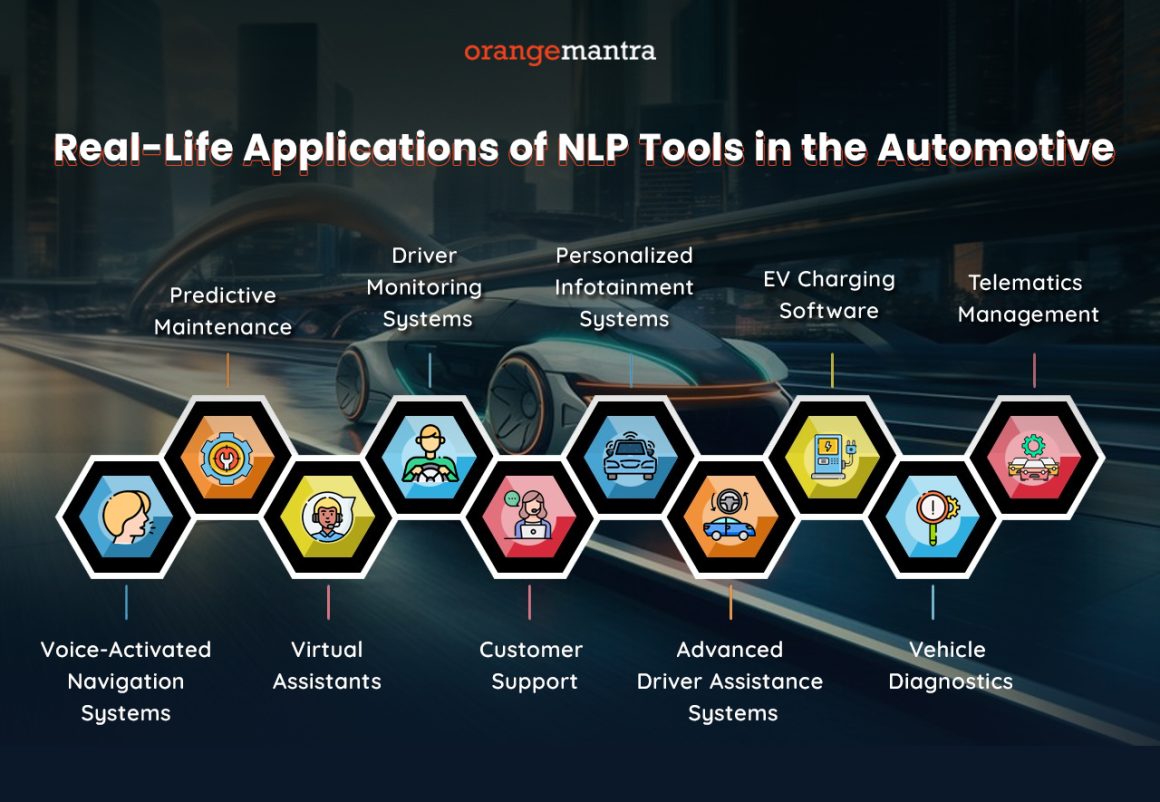 orangemantra

Real-Life Applications of NLP Tools in the Automotive

Predictive Maintenance

Driver Monitoring Systems

Personalized Infotainment Systems

EV Charging Software

Telematics Management

Voice-Activated Navigation Systems

Virtual Assistants

Customer Support

Advanced Driver Assistance Systems

Vehicle Diagnostics